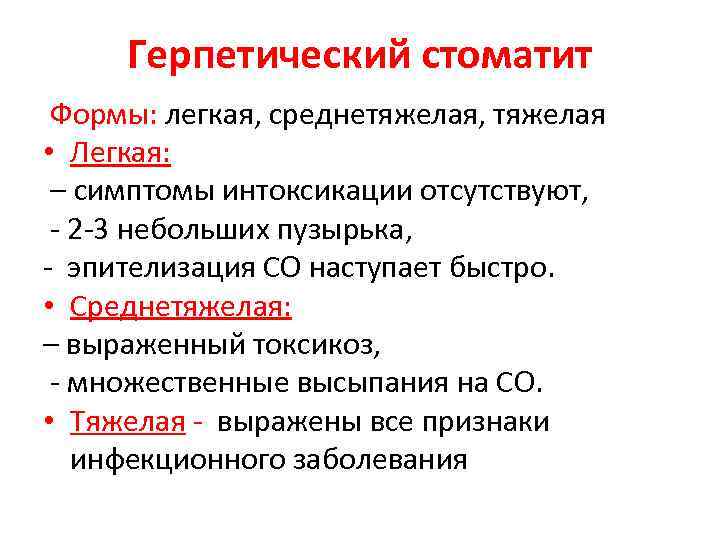 Герпетический стоматит

Формы: легкая, среднетяжелая, тяжелая

• Легкая:

– симптомы интоксикации отсутствуют,

- 2-3 небольших пузырька,

- эпителизация СО наступает быстро.

• Среднетяжелая:

– выраженный токсикоз,

- множественные высыпания на СО.

• Тяжелая - выражены все признаки инфекционного заболевания